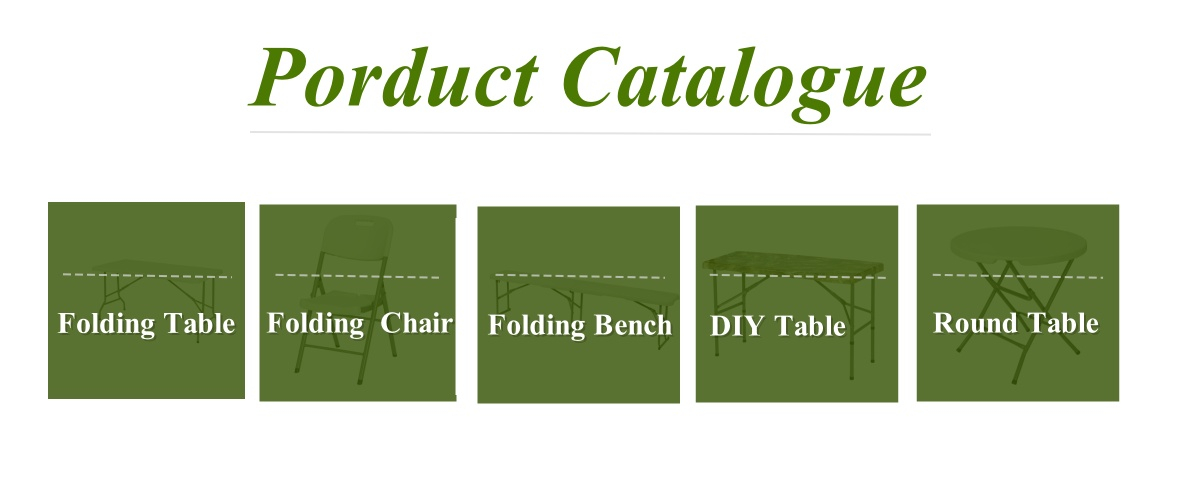 Porduct Catalogue

Folding Table

Folding Chair

Folding Bench

DIY Table

Round Table